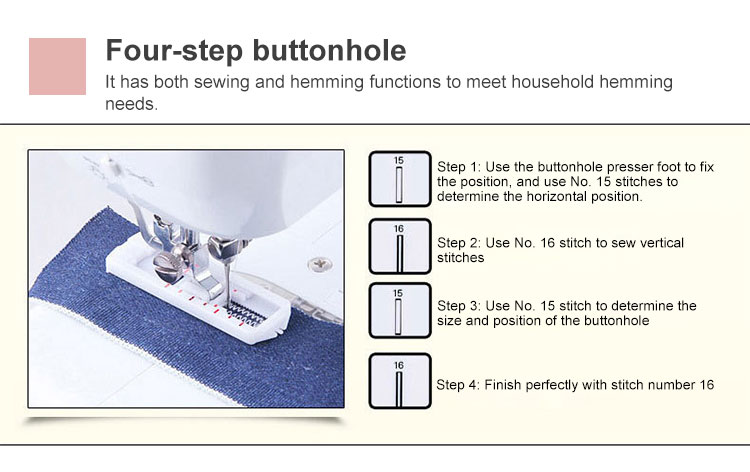 Four-step buttonhole

It has both sewing and hemming functions to meet household hemming needs.

15

Step 1: Use the buttonhole presser foot to fix the position, and use No. 15 stitches to determine the horizontal position.

16

Step 2: Use No. 16 stitch to sew vertical stitches

15

Step 3: Use No. 15 stitch to determine the size and position of the buttonhole

16

Step 4: Finish perfectly with stitch number 16